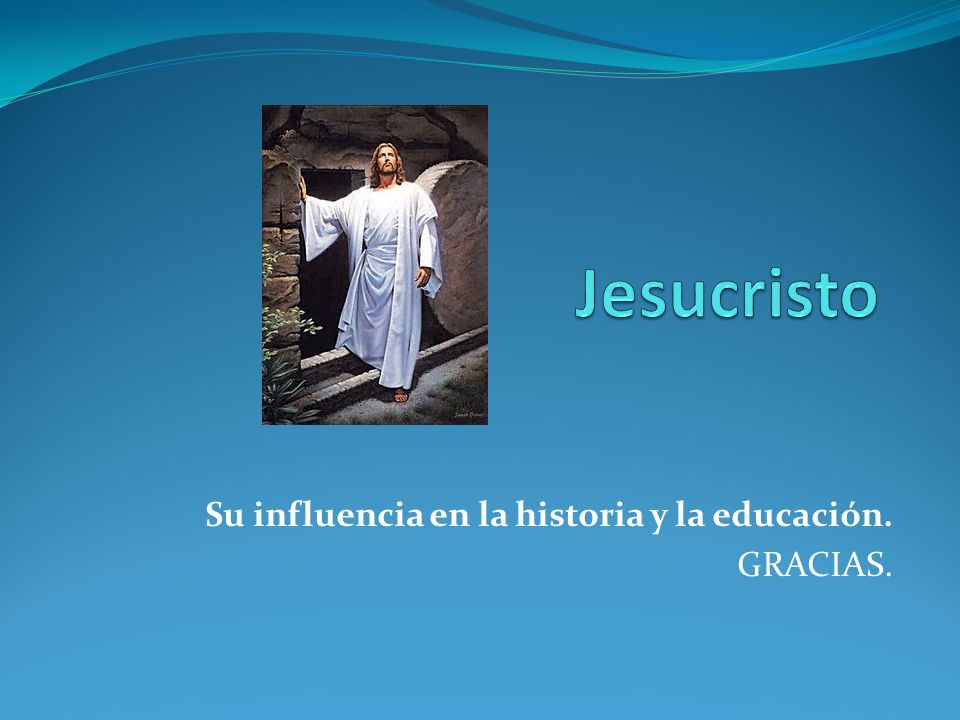 Jesucristo

Su influencia en la historia y la educación.
GRACIAS.